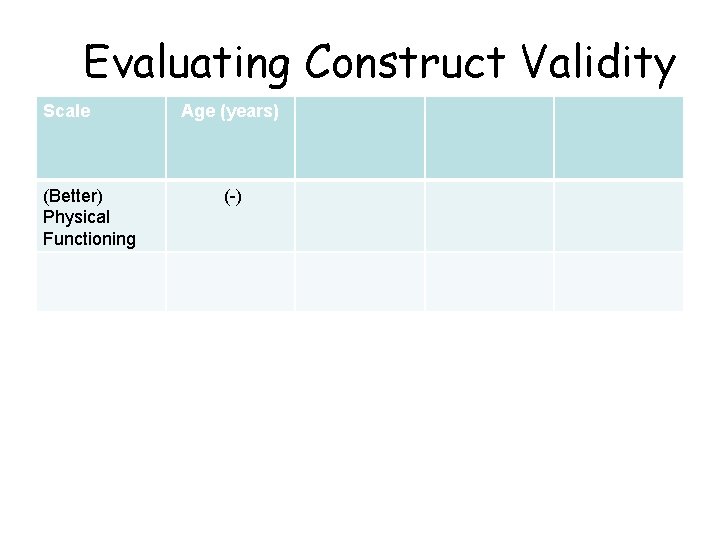 Evaluating Construct Validity

| Scale | Age (years) | | | |
|---|---|---|---|---|
| (Better) Physical Functioning | (-) | | | |
| | | | | |